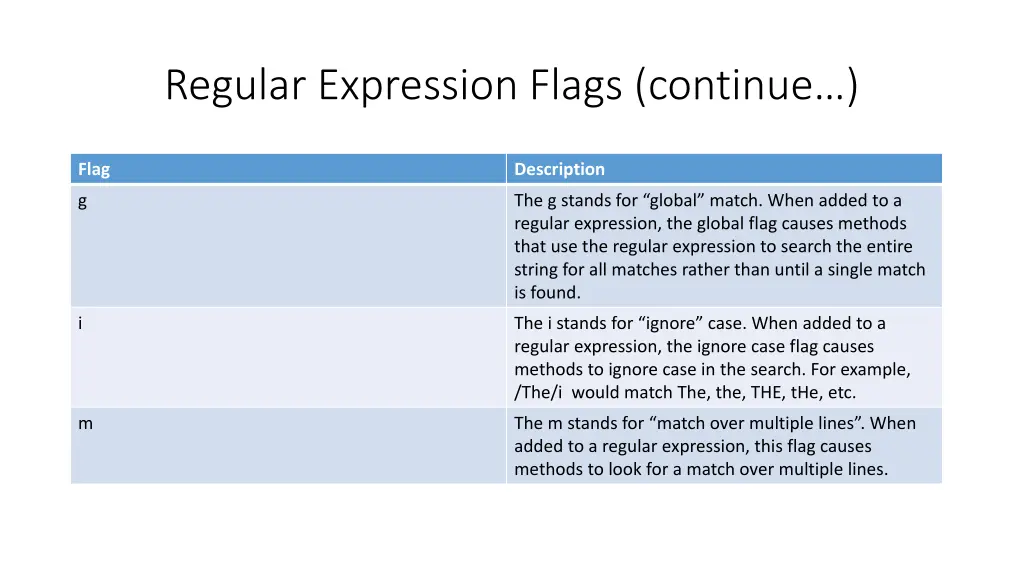 Regular Expression Flags (continue…)

| Flag | Description |
|---|---|
| g | The g stands for “global” match. When added to a regular expression, the global flag causes methods that use the regular expression to search the entire string for all matches rather than until a single match is found. |
| i | The i stands for “ignore” case. When added to a regular expression, the ignore case flag causes methods to ignore case in the search. For example, /The/i would match The, the, THE, tHe, etc. |
| m | The m stands for “match over multiple lines”. When added to a regular expression, this flag causes methods to look for a match over multiple lines. |